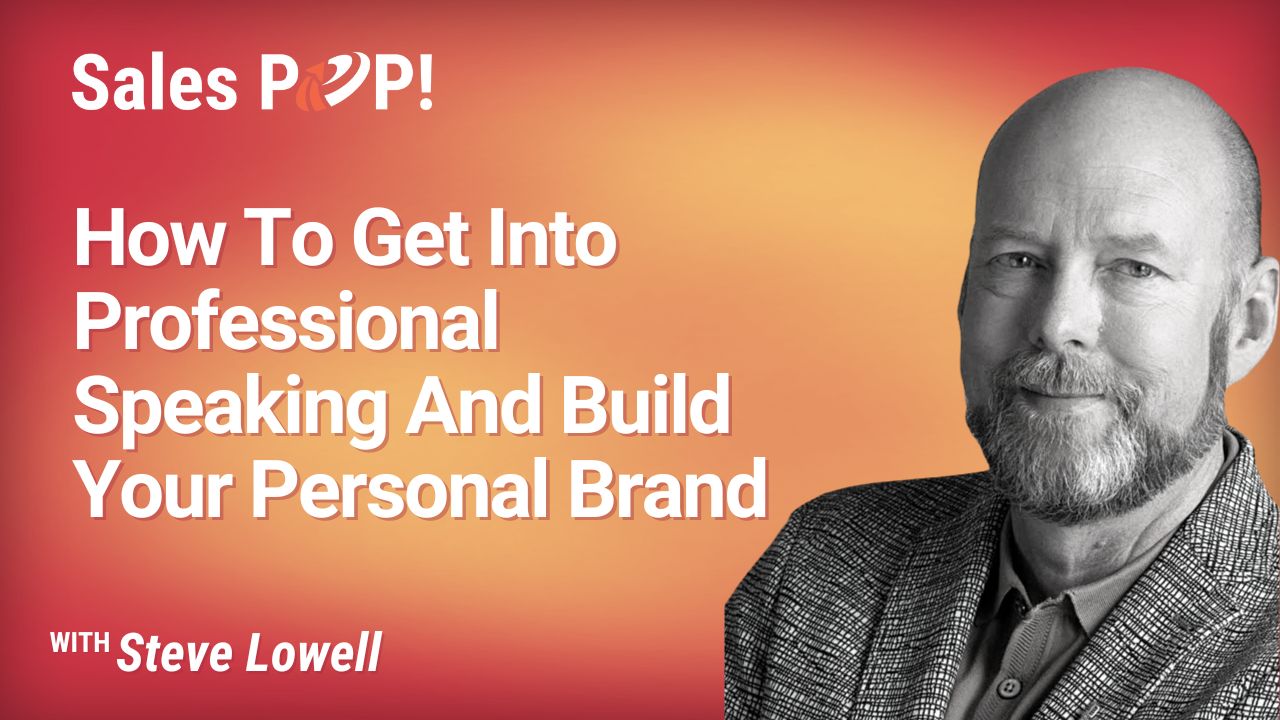 Sales POP!

How To Get Into Professional Speaking And Build Your Personal Brand

WITH Steve Lowell